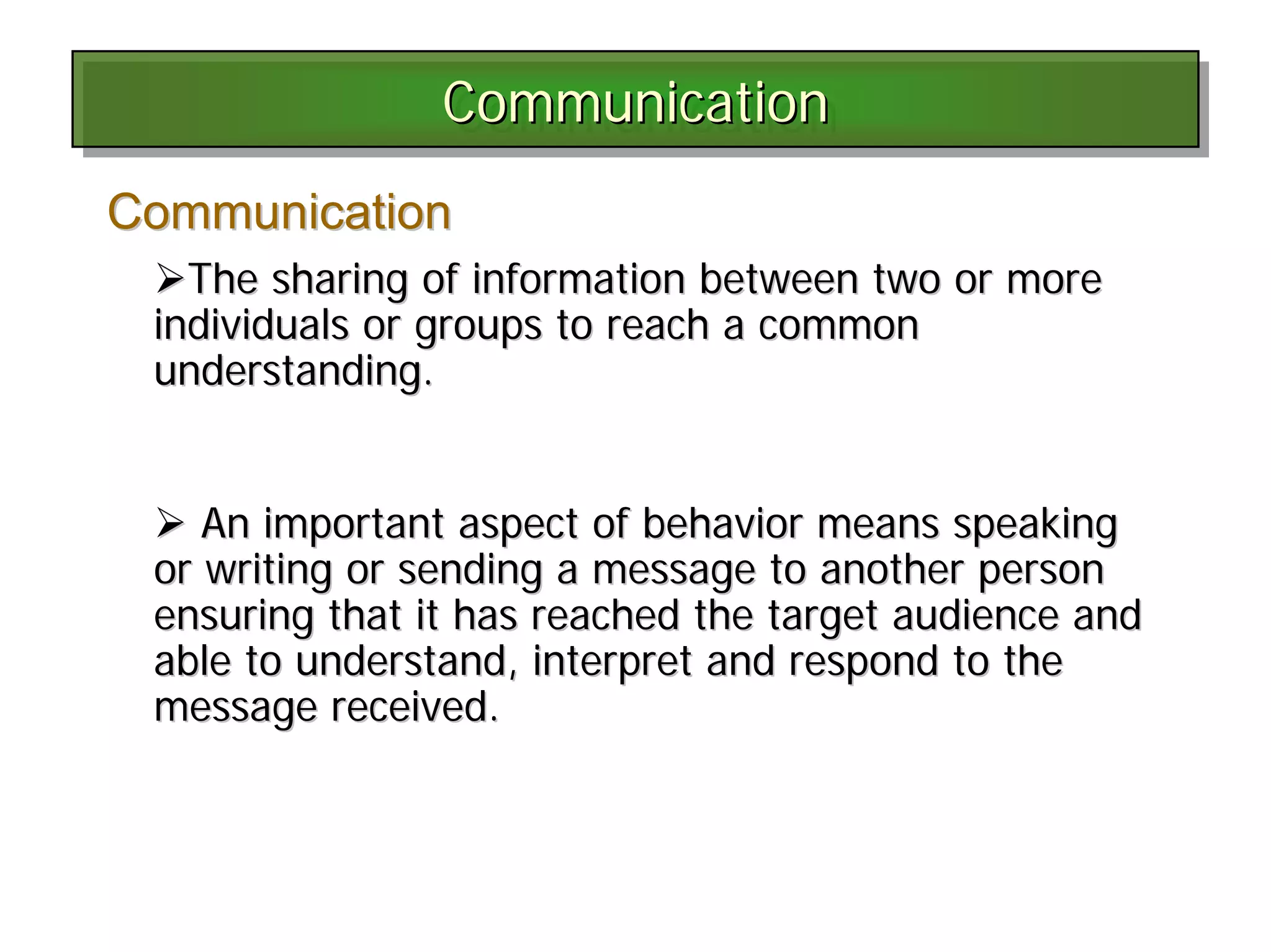 Communication

Communication

➢The sharing of information between two or more individuals or groups to reach a common understanding.

➢ An important aspect of behavior means speaking or writing or sending a message to another person ensuring that it has reached the target audience and able to understand, interpret and respond to the message received.